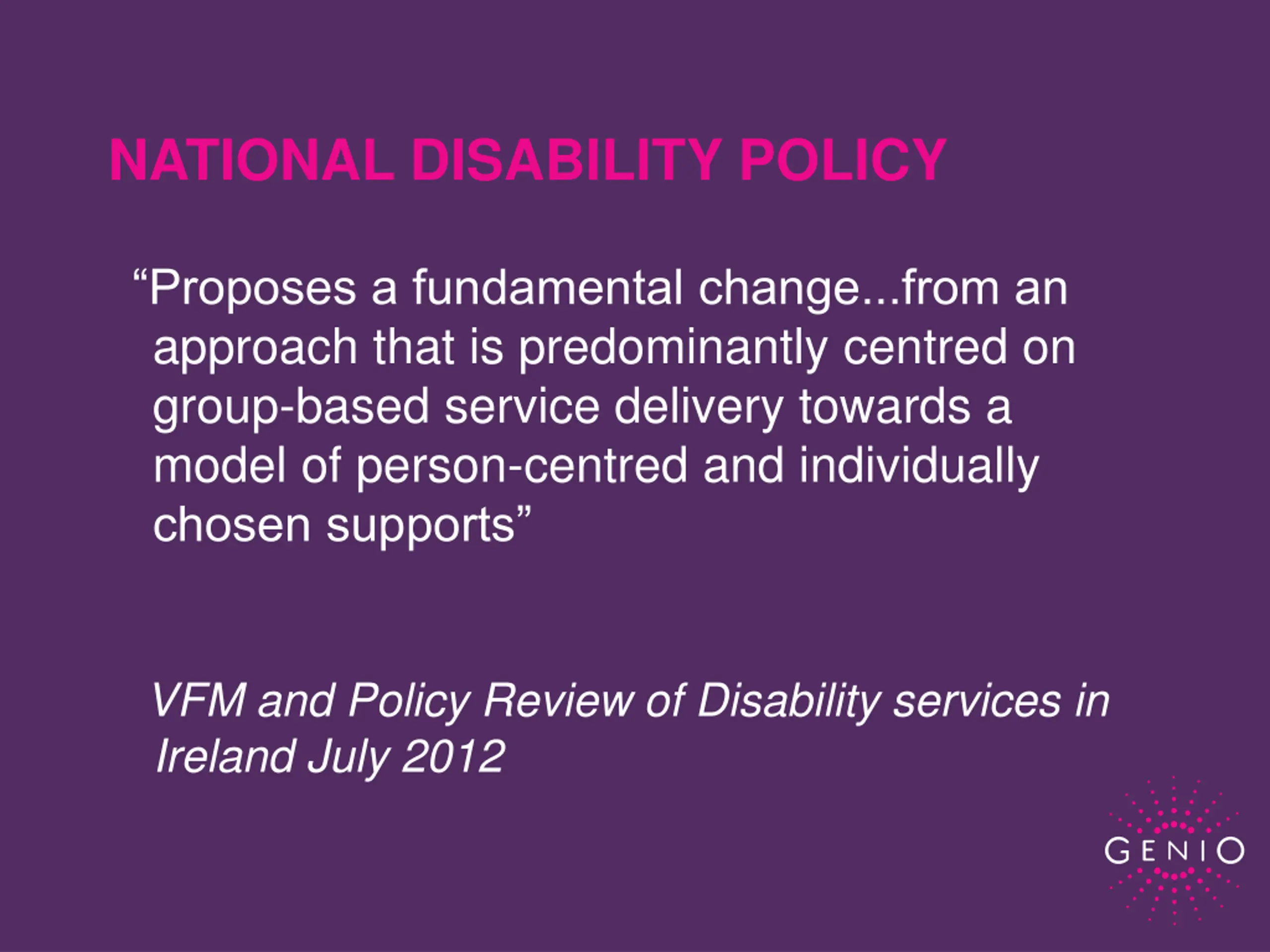 NATIONAL DISABILITY POLICY

“Proposes a fundamental change...from an approach that is predominantly centred on group-based service delivery towards a model of person-centred and individually chosen supports”

VFM and Policy Review of Disability services in Ireland July 2012

GENIO